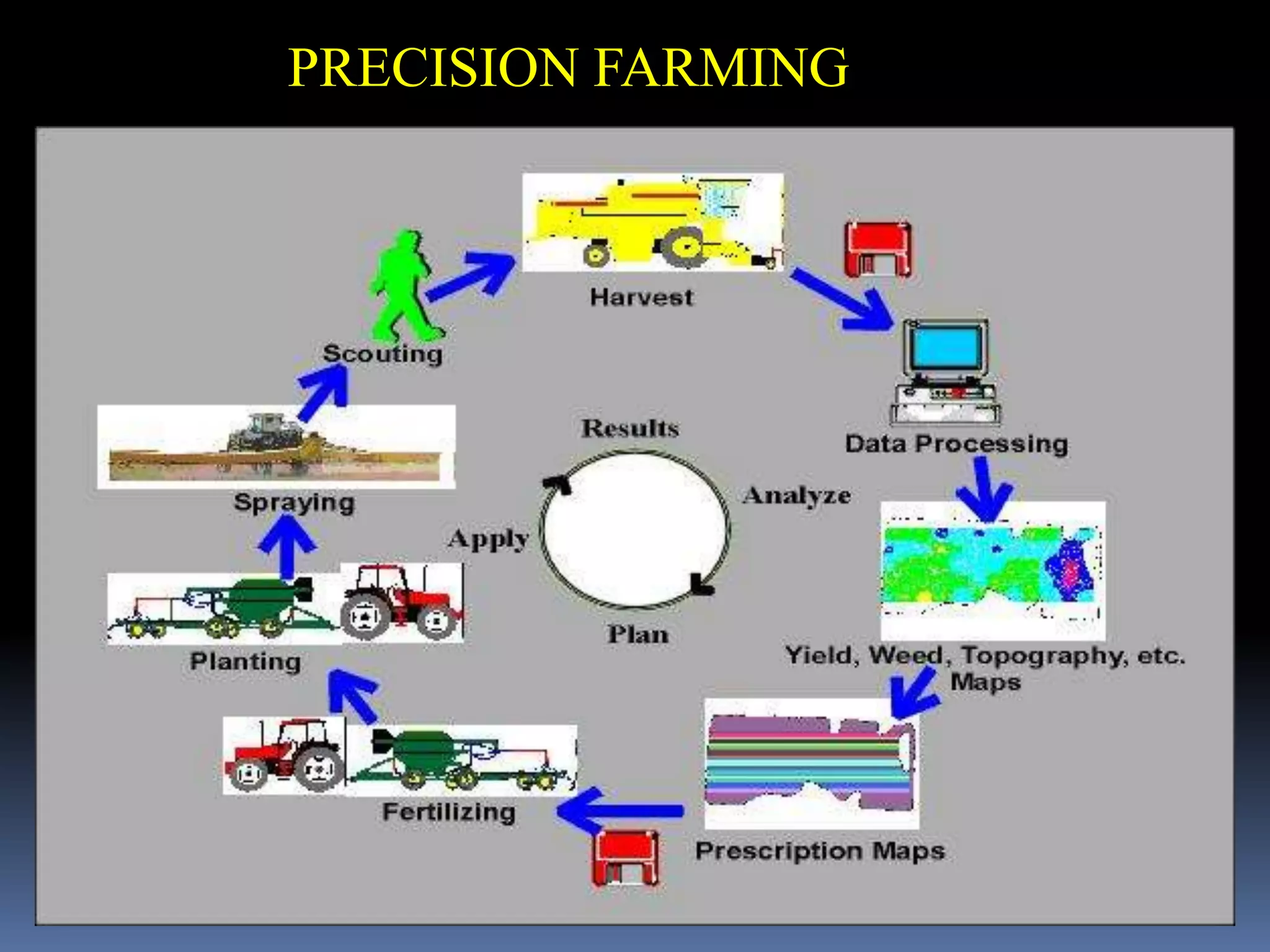 PRECISION FARMING

Harvest

Data Processing

Yield, Weed, Topography, etc. Maps

Prescription Maps

Fertilizing

Planting

Spraying

Scouting

Results

Analyze

Plan

Apply